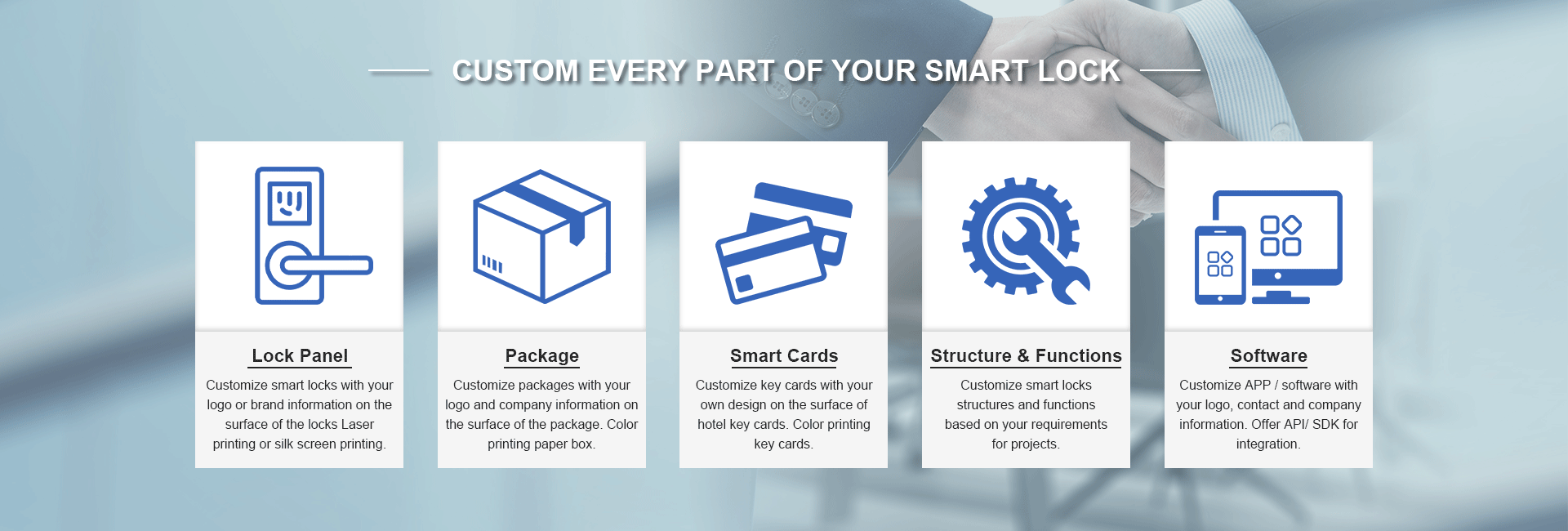 CUSTOM EVERY PART OF YOUR SMART LOCK

Lock Panel

Customize smart locks with your logo or brand information on the surface of the locks Laser printing or silk screen printing.

Package

Customize packages with your logo and company information on the surface of the package. Color printing paper box.

Smart Cards

Customize key cards with your own design on the surface of hotel key cards. Color printing key cards.

Structure & Functions

Customize smart locks structures and functions based on your requirements for projects.

Software

Customize APP / software with your logo, contact and company information. Offer API/ SDK for integration.